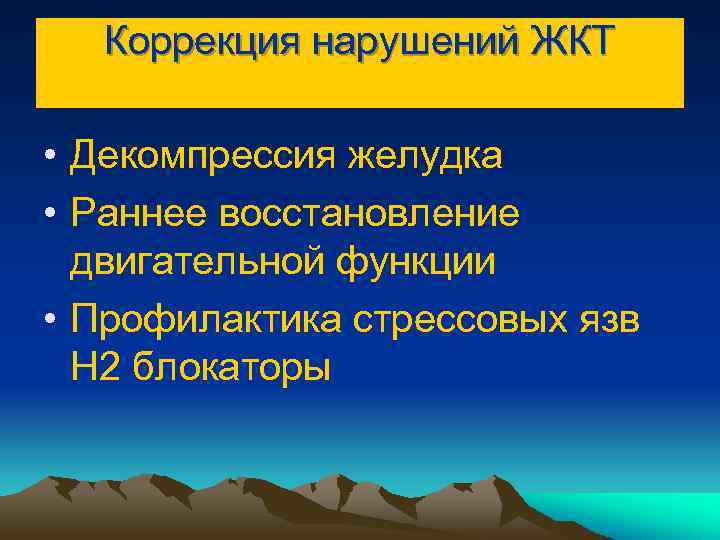 Коррекция нарушений ЖКТ

• Декомпрессия желудка
• Раннее восстановление двигательной функции
• Профилактика стрессовых язв Н2 блокаторы